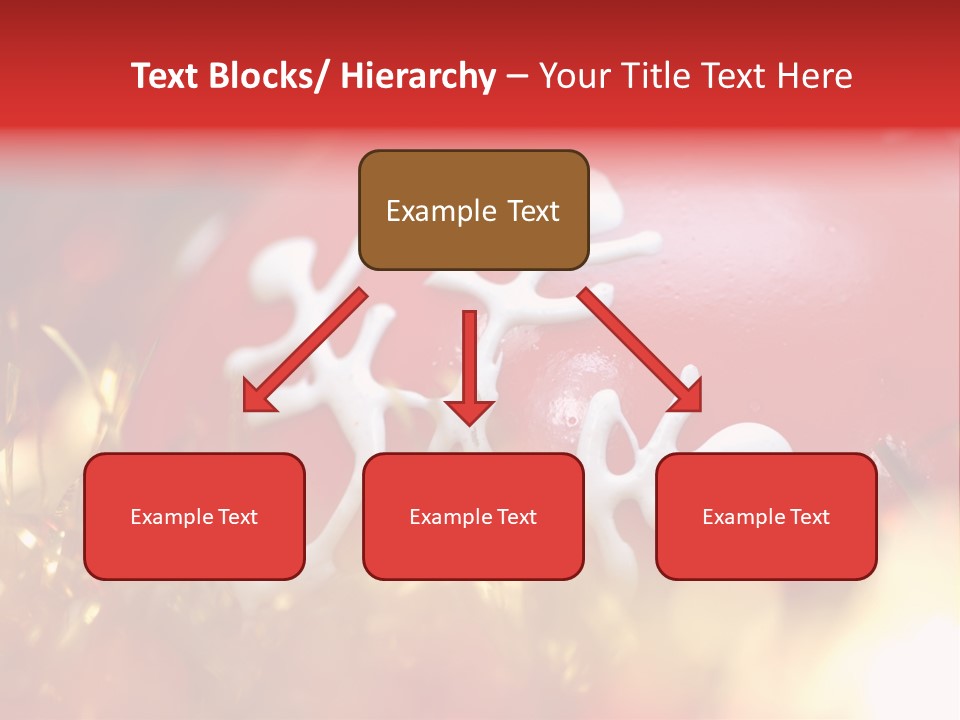 Text Blocks/ Hierarchy – Your Title Text Here

Example Text

Example Text

Example Text

Example Text